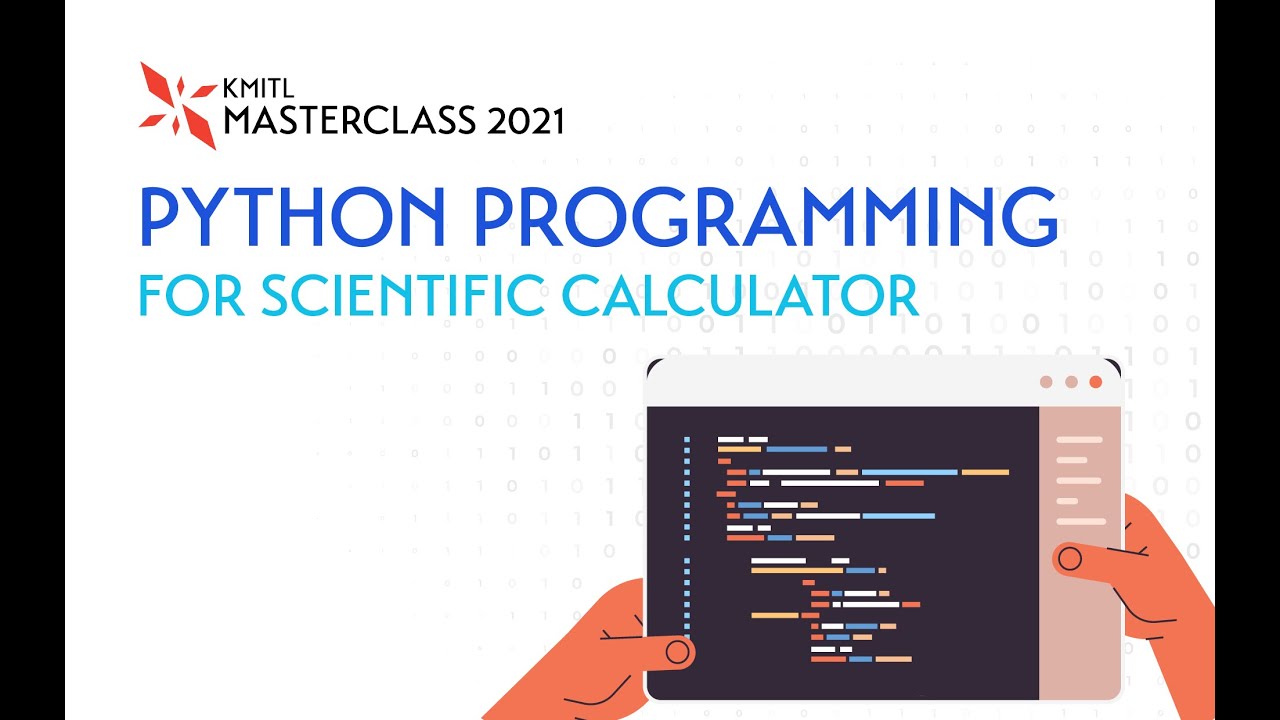 KMITL
MASTERCLASS 2021

PYTHON PROGRAMMING
FOR SCIENTIFIC CALCULATOR